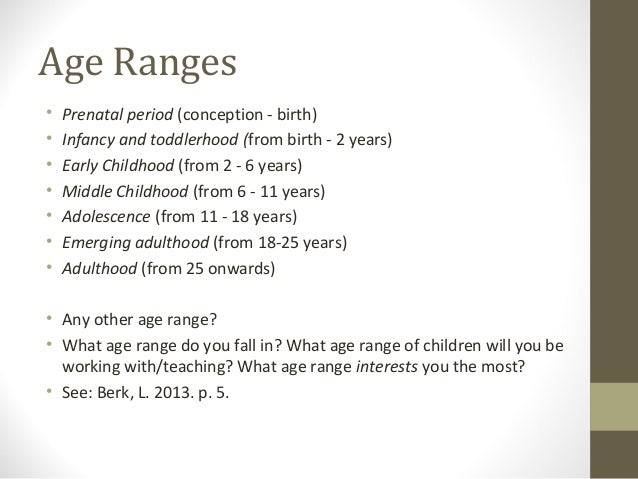 Age Ranges

• Prenatal period (conception - birth)
• Infancy and toddlerhood (from birth - 2 years)
• Early Childhood (from 2 - 6 years)
• Middle Childhood (from 6 - 11 years)
• Adolescence (from 11 - 18 years)
• Emerging adulthood (from 18-25 years)
• Adulthood (from 25 onwards)

• Any other age range?
• What age range do you fall in? What age range of children will you be working with/teaching? What age range interests you the most?
• See: Berk, L. 2013. p. 5.